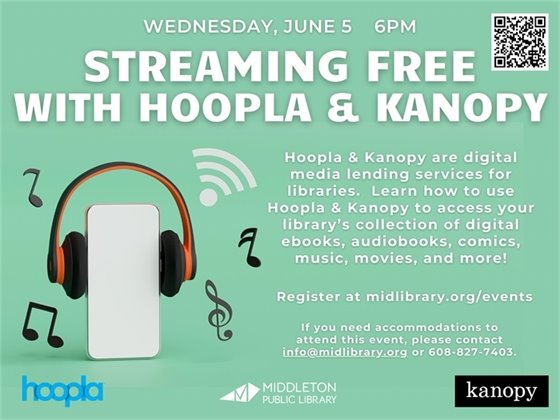 WEDNESDAY, JUNE 5 6PM

STREAMING FREE WITH HOOPLA & KANOPY

Hoopla & Kanopy are digital media lending services for libraries. Learn how to use Hoopla & Kanopy to access your library's collection of digital ebooks, audiobooks, comics, music, movies, and more!

Register at midlibrary.org/events

If you need accommodations to attend this event, please contact info@midlibrary.org or 608-827-7403.

hoopla

MIDDLETON PUBLIC LIBRARY

kanopy